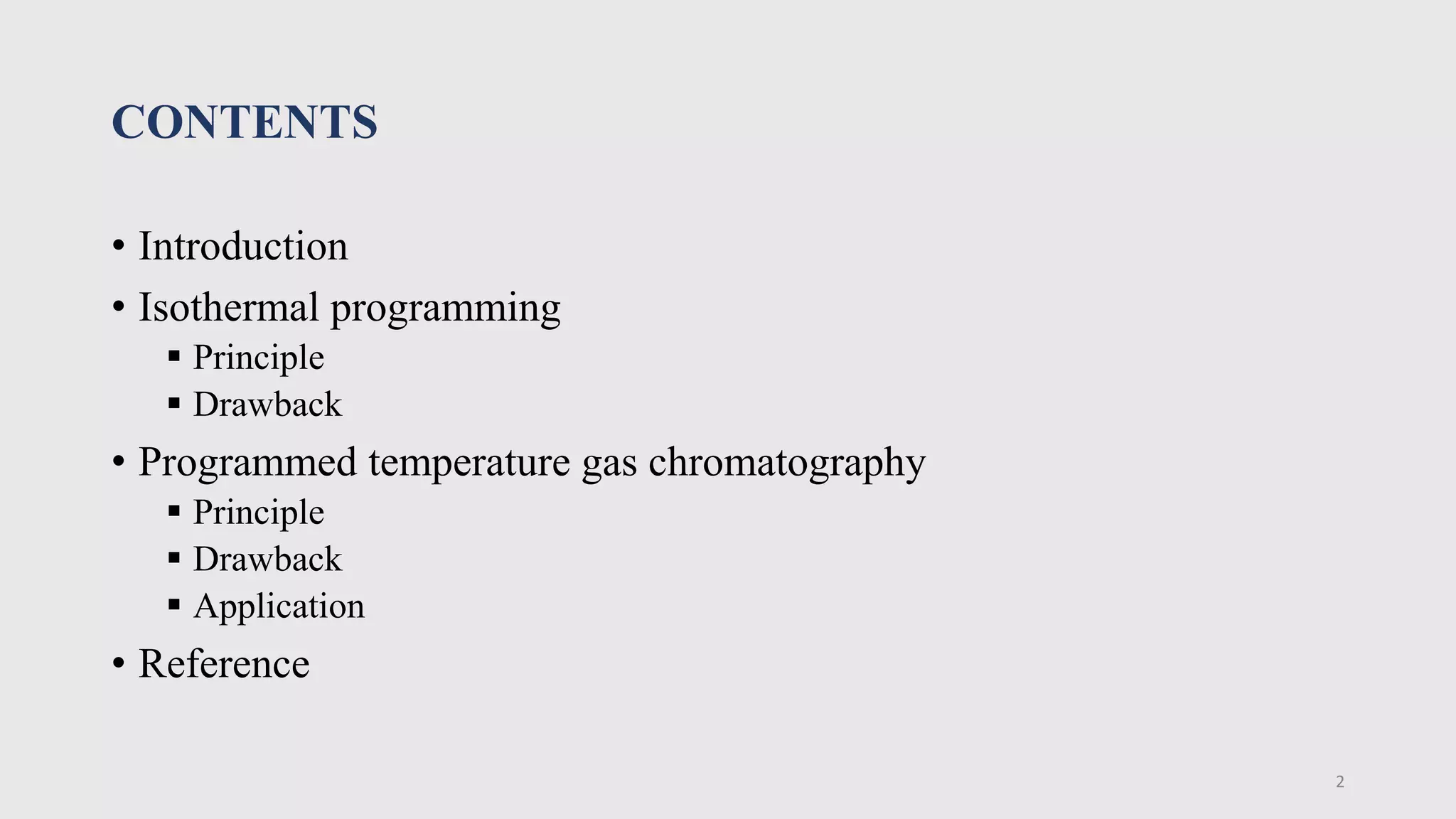 CONTENTS

• Introduction
• Isothermal programming
  ▪ Principle
  ▪ Drawback
• Programmed temperature gas chromatography
  ▪ Principle
  ▪ Drawback
  ▪ Application
• Reference

2